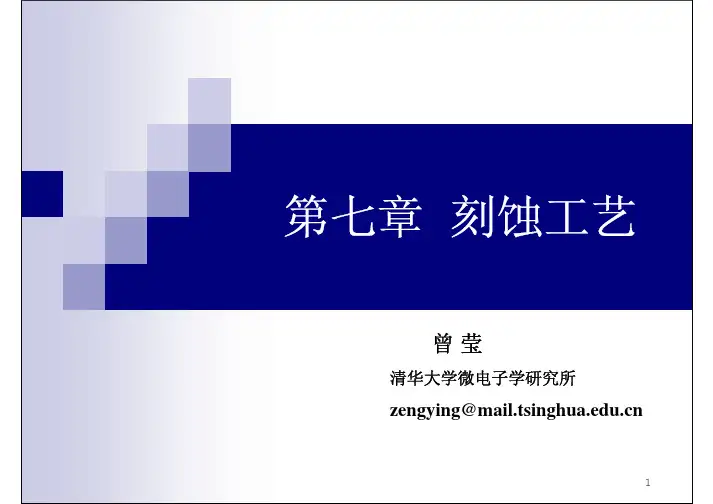 第七章 刻蚀工艺

曾 莹

清华大学微电子学研究所

zengying@mail.tsinghua.edu.cn

1